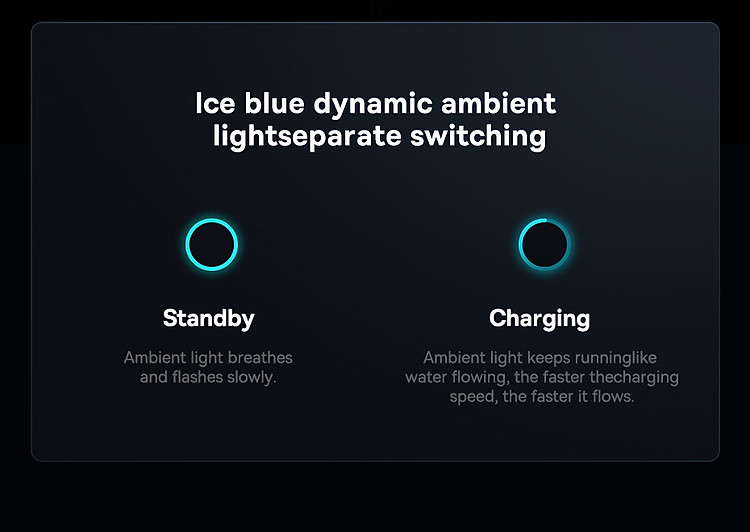 Ice blue dynamic ambient lightseparate switching

Standby

Ambient light breathes and flashes slowly.

Charging

Ambient light keeps runninglike water flowing, the faster thecharging speed, the faster it flows.